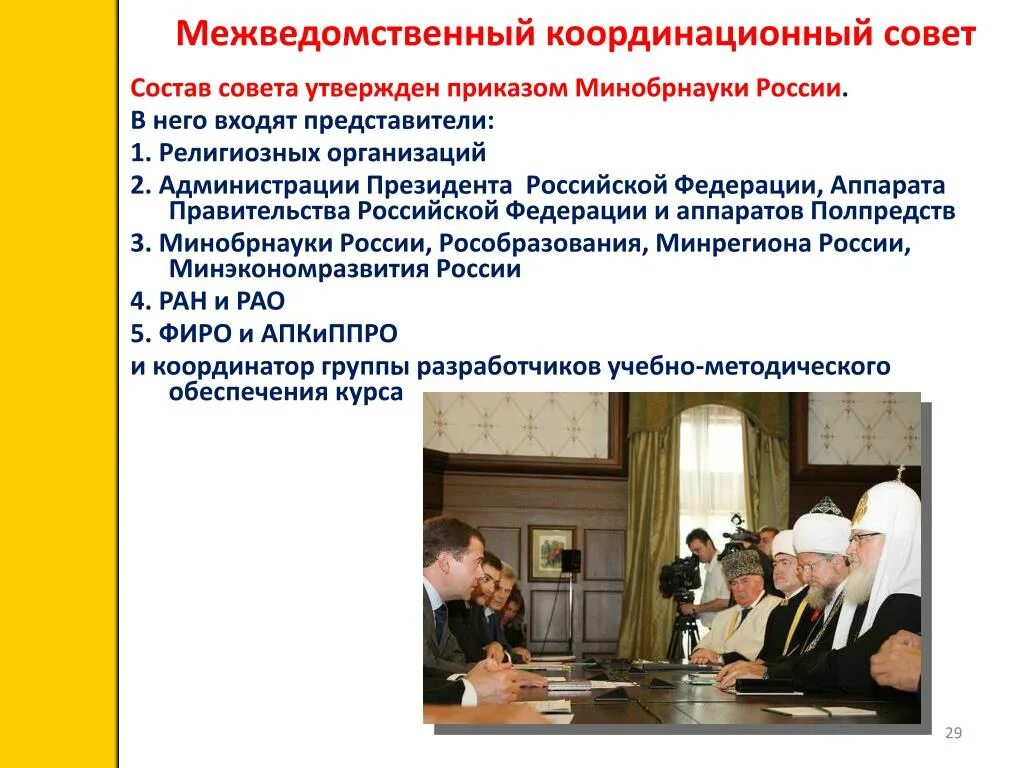 Межведомственный координационный совет

Состав совета утвержден приказом Минобрнауки России.

В него входят представители:

1. Религиозных организаций

2. Администрации Президента Российской Федерации, Аппарата Правительства Российской Федерации и аппаратов Полпредств

3. Минобрнауки России, Рособразования, Минрегиона России, Минэкономразвития России

4. РАН и РАО

5. ФИРО и АПКиППРО

и координатор группы разработчиков учебно-методического обеспечения курса

29